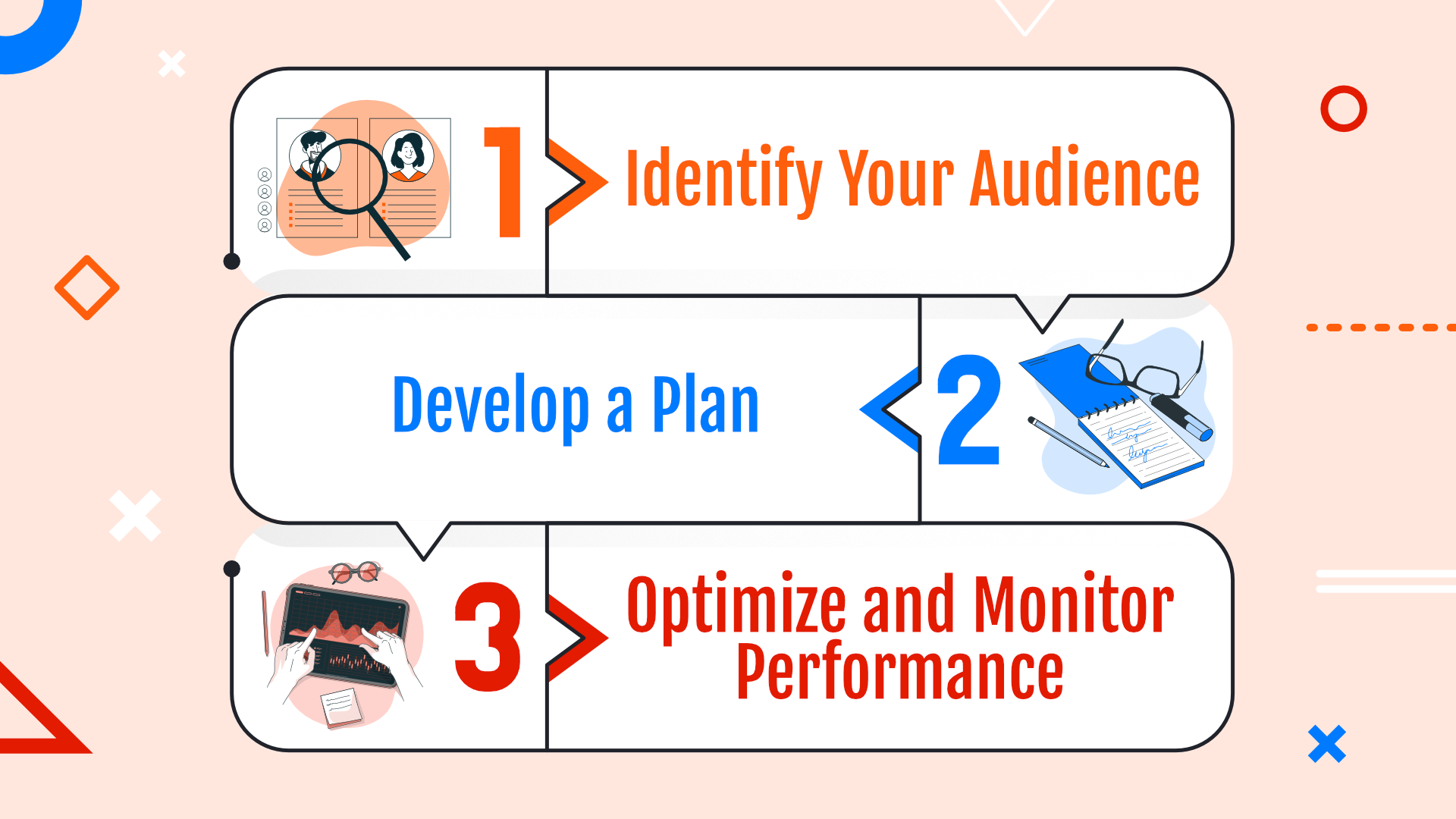 1 Identify Your Audience

Develop a Plan 2

3 Optimize and Monitor Performance